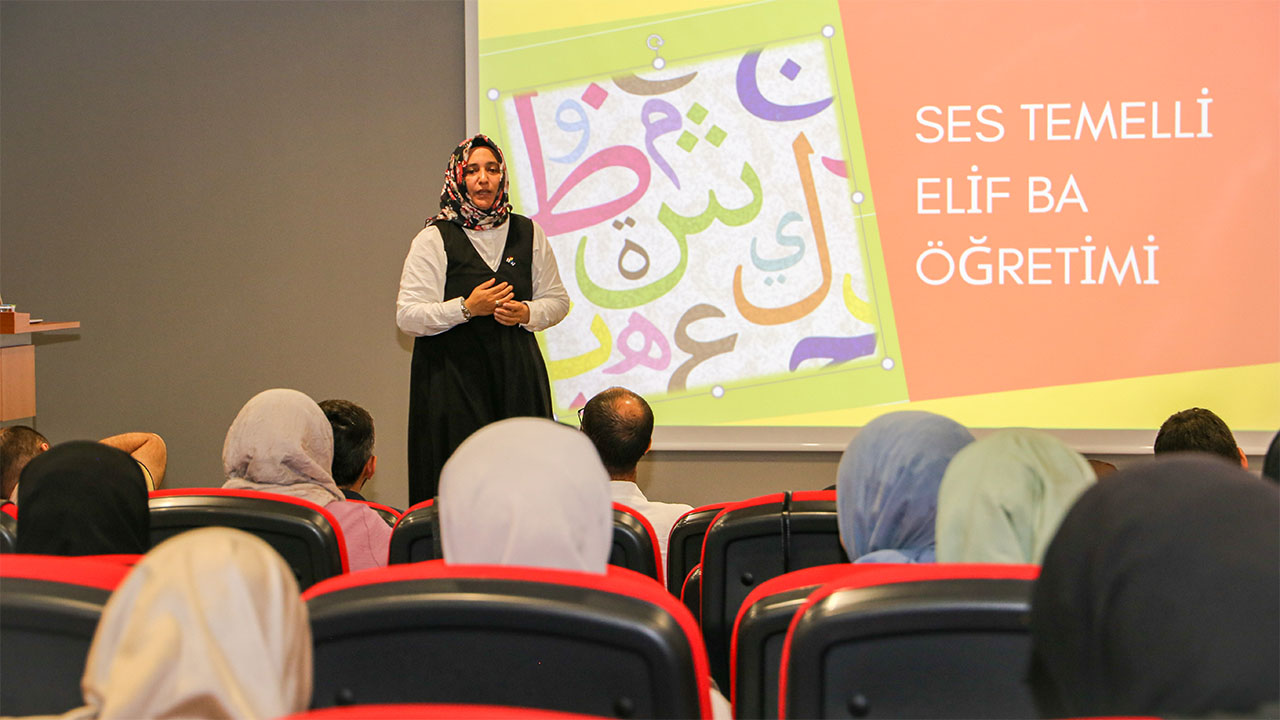 SES TEMELLİ
ELİF BA
ÖĞRETİMİ